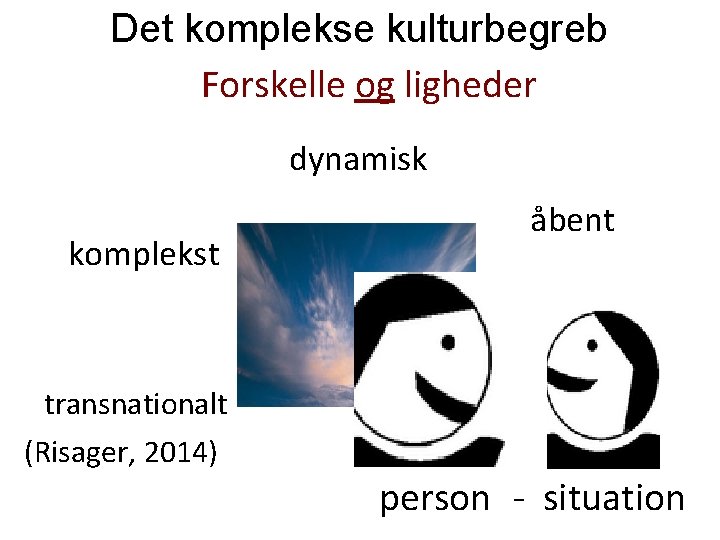 Det komplekse kulturbegreb

Forskelle og ligheder

dynamisk

åbent

komplekst

transnationalt

(Risager, 2014)

person - situation